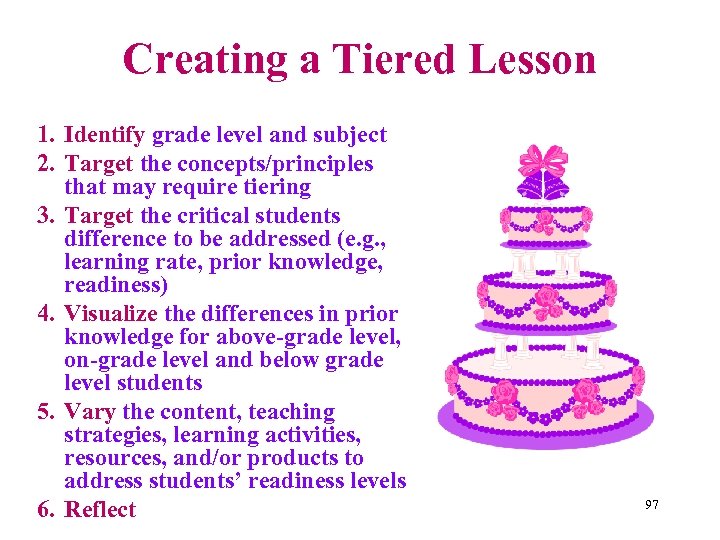 Creating a Tiered Lesson

1. Identify grade level and subject
2. Target the concepts/principles that may require tiering
3. Target the critical students difference to be addressed (e.g., learning rate, prior knowledge, readiness)
4. Visualize the differences in prior knowledge for above-grade level, on-grade level and below grade level students
5. Vary the content, teaching strategies, learning activities, resources, and/or products to address students' readiness levels
6. Reflect

97